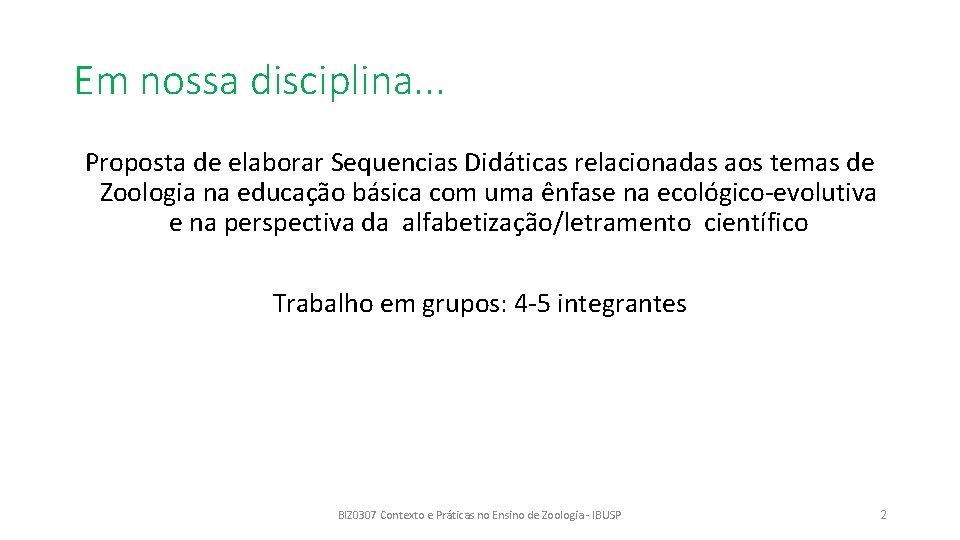 Em nossa disciplina...

Proposta de elaborar Sequencias Didáticas relacionadas aos temas de Zoologia na educação básica com uma ênfase na ecológico-evolutiva e na perspectiva da alfabetização/letramento científico

Trabalho em grupos: 4-5 integrantes

BIZ0307 Contexto e Práticas no Ensino de Zoologia - IBUSP

2